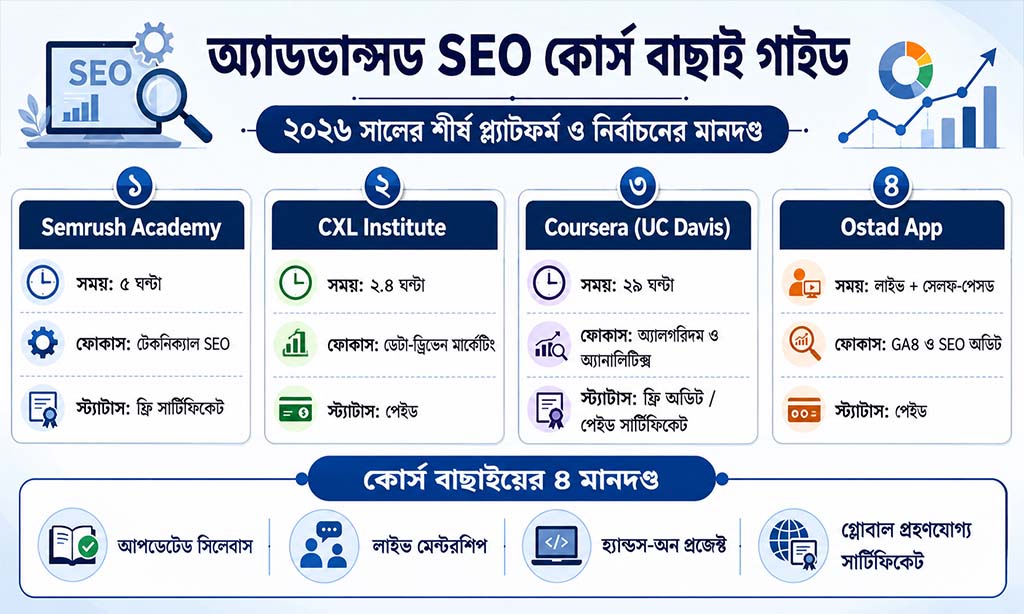 SEO

অ্যাডভান্সড SEO কোর্স বাছাই গাইড

২০২৬ সালের শীর্ষ প্ল্যাটফর্ম ও নির্বাচনের মানদণ্ড

১
Semrush Academy
সময়: ৫ ঘন্টা
ফোকাস: টেকনিক্যাল SEO
স্ট্যাটাস: ফ্রি সার্টিফিকেট

২
CXL Institute
সময়: ২.৪ ঘন্টা
ফোকাস: ডেটা-ড্রিভেন মার্কেটিং
স্ট্যাটাস: পেইড

৩
Coursera (UC Davis)
সময়: ২৯ ঘন্টা
ফোকাস: অ্যালগরিদম ও অ্যানালিটিক্স
স্ট্যাটাস: ফ্রি অডিট / পেইড সার্টিফিকেট

৪
Ostad App
সময়: লাইভ + সেলফ-পেসড
ফোকাস: GA4 ও SEO অডিট
স্ট্যাটাস: পেইড

কোর্স বাছাইয়ের ৪ মানদণ্ড

আপডেটেড সিলেবাস
লাইভ মেন্টরশিপ
হ্যান্ডস-অন প্রজেক্ট
গ্লোবাল গ্রহণযোগ্য সার্টিফিকেট